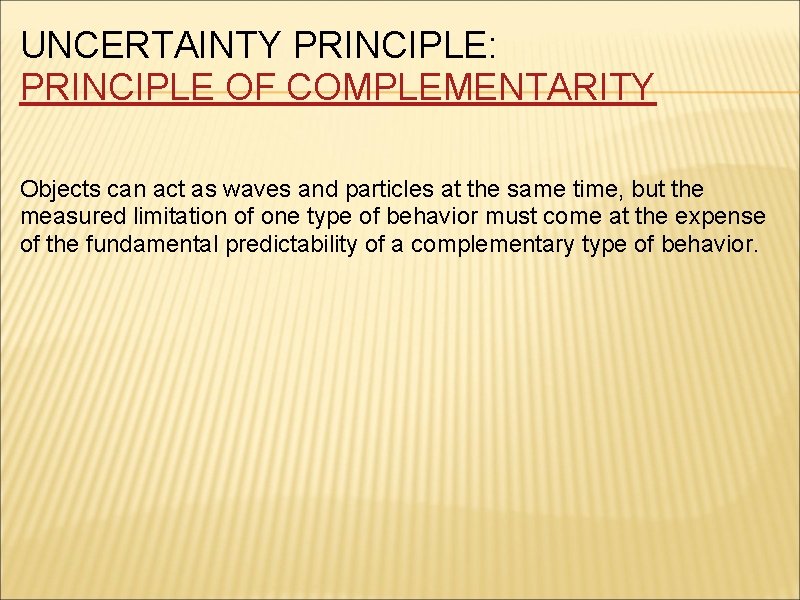 UNCERTAINTY PRINCIPLE:
PRINCIPLE OF COMPLEMENTARITY

Objects can act as waves and particles at the same time, but the measured limitation of one type of behavior must come at the expense of the fundamental predictability of a complementary type of behavior.